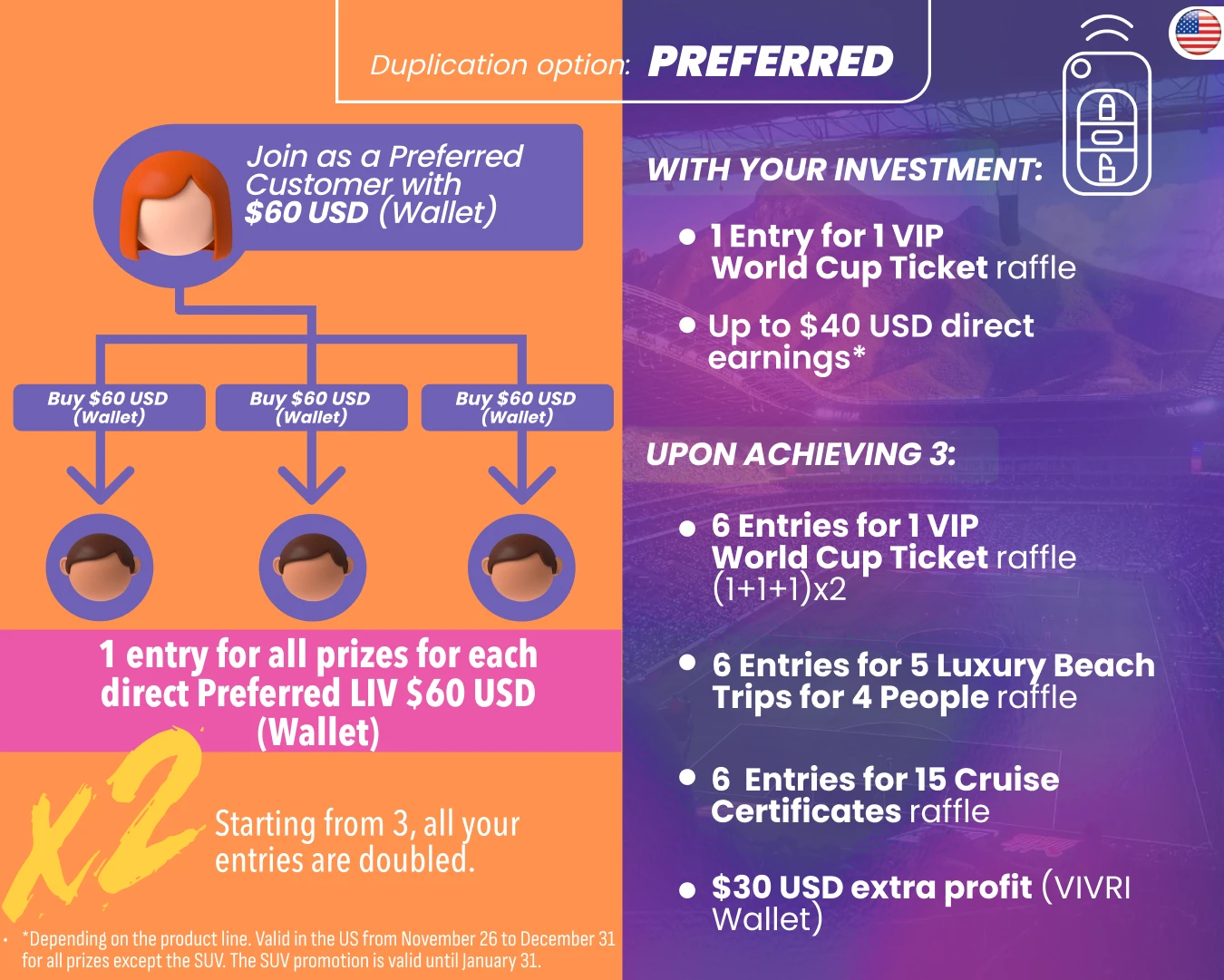 Duplication option: PREFERRED

Join as a Preferred Customer with $60 USD (Wallet)

Buy $60 USD (Wallet)

Buy $60 USD (Wallet)

Buy $60 USD (Wallet)

1 entry for all prizes for each direct Preferred LIV $60 USD (Wallet)

x2

Starting from 3, all your entries are doubled.

*Depending on the product line. Valid in the US from November 26 to December 31 for all prizes except the SUV. The SUV promotion is valid until January 31.

WITH YOUR INVESTMENT:

• 1 Entry for 1 VIP World Cup Ticket raffle

• Up to $40 USD direct earnings*

UPON ACHIEVING 3:

• 6 Entries for 1 VIP World Cup Ticket raffle (1+1+1)x2

• 6 Entries for 5 Luxury Beach Trips for 4 People raffle

• 6 Entries for 15 Cruise Certificates raffle

• $30 USD extra profit (VIVRI Wallet)